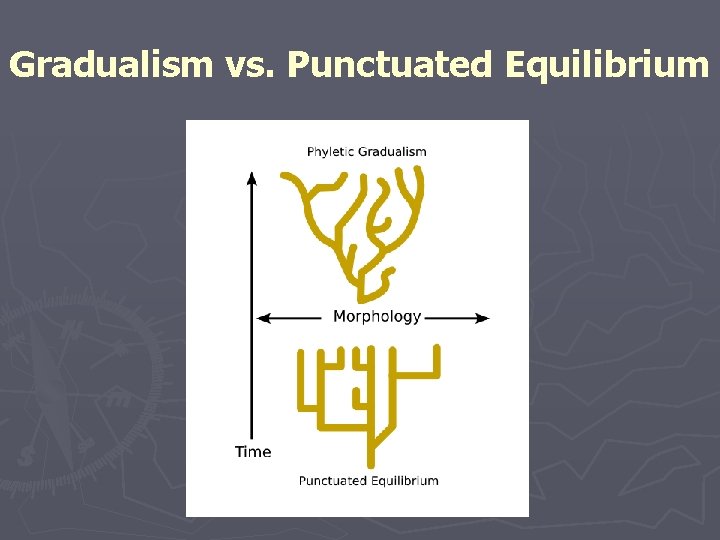 Gradualism vs. Punctuated Equilibrium

Phyletic Gradualism

Morphology

Time

Punctuated Equilibrium